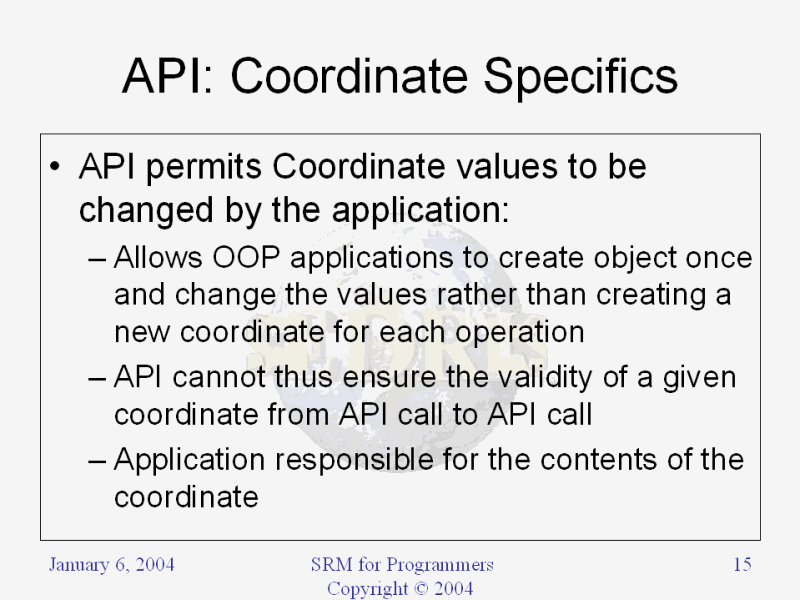 API: Coordinate Specifics

• API permits Coordinate values to be changed by the application:
  – Allows OOP applications to create object once and change the values rather than creating a new coordinate for each operation
  – API cannot thus ensure the validity of a given coordinate from API call to API call
  – Application responsible for the contents of the coordinate

January 6, 2004

SRM for Programmers
Copyright © 2004

15